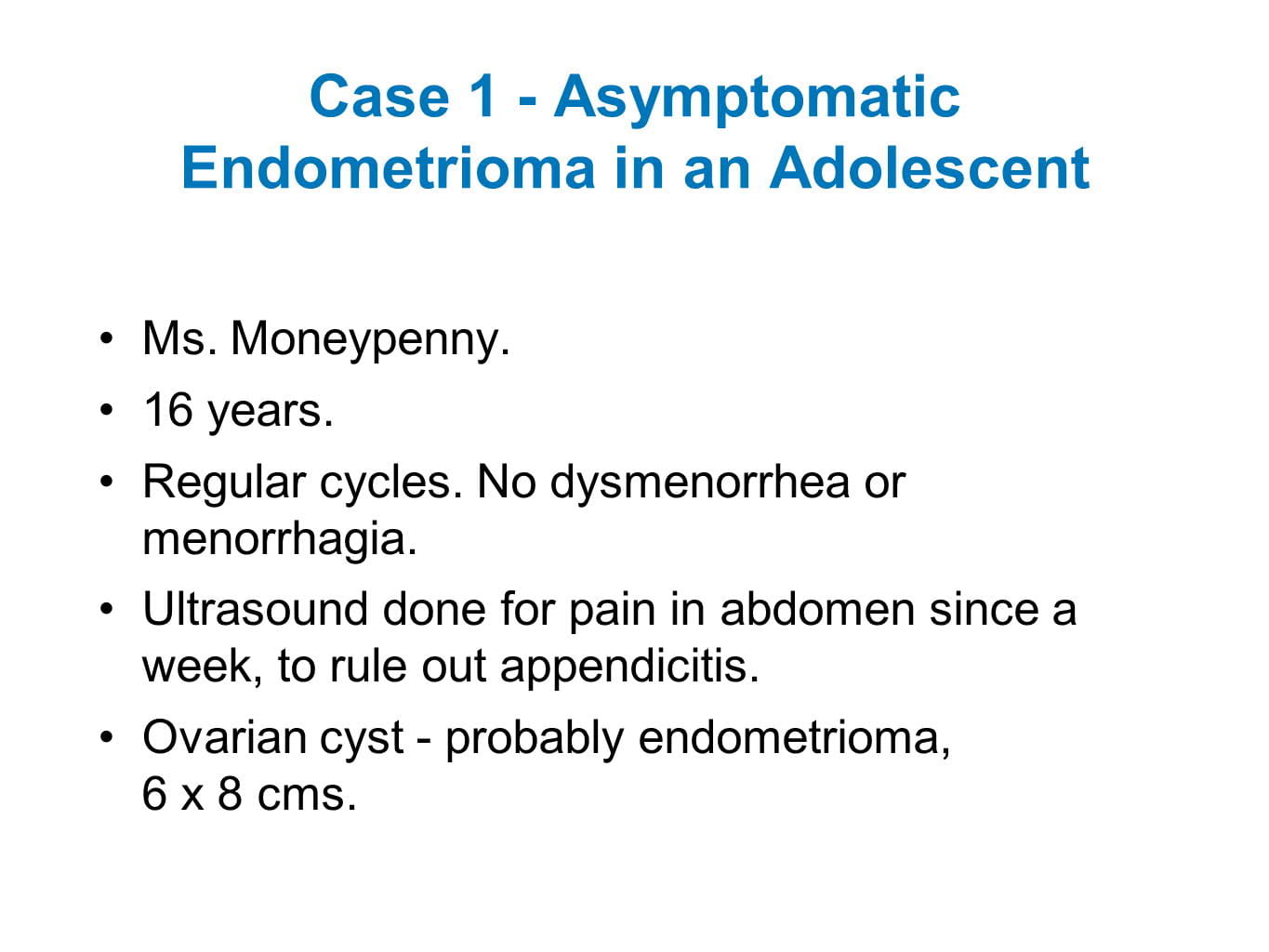 Case 1 - Asymptomatic Endometrioma in an Adolescent

• Ms. Moneypenny.
• 16 years.
• Regular cycles. No dysmenorrhea or menorrhagia.
• Ultrasound done for pain in abdomen since a week, to rule out appendicitis.
• Ovarian cyst - probably endometrioma, 6 x 8 cms.